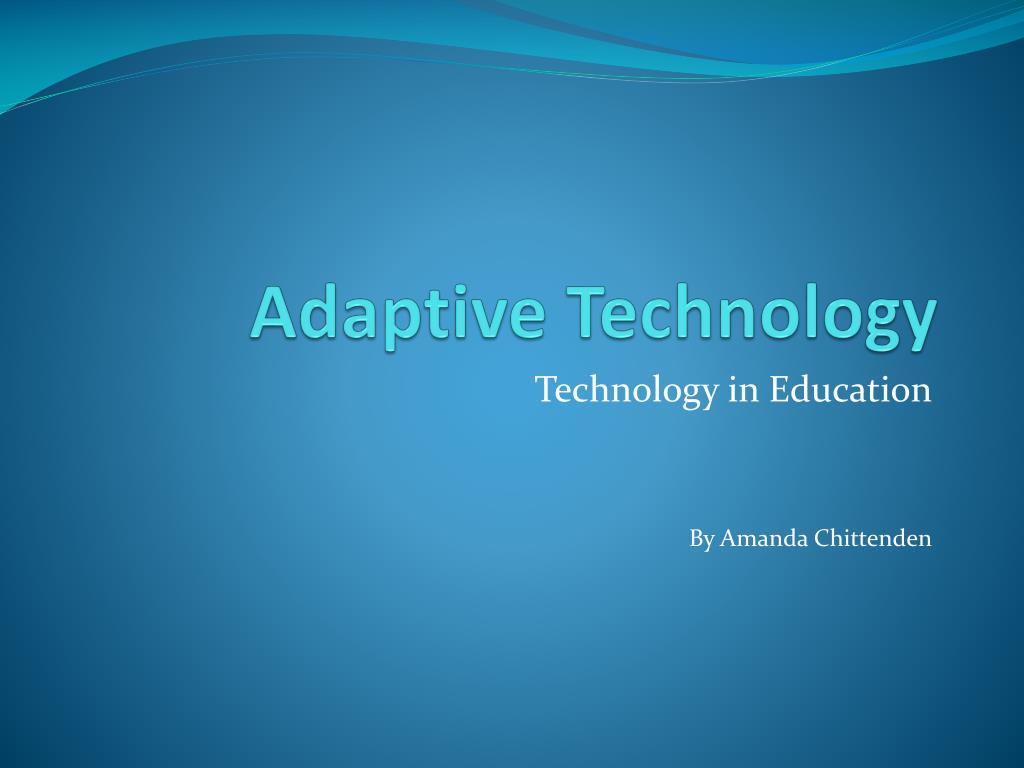 Adaptive Technology

Technology in Education

By Amanda Chittenden